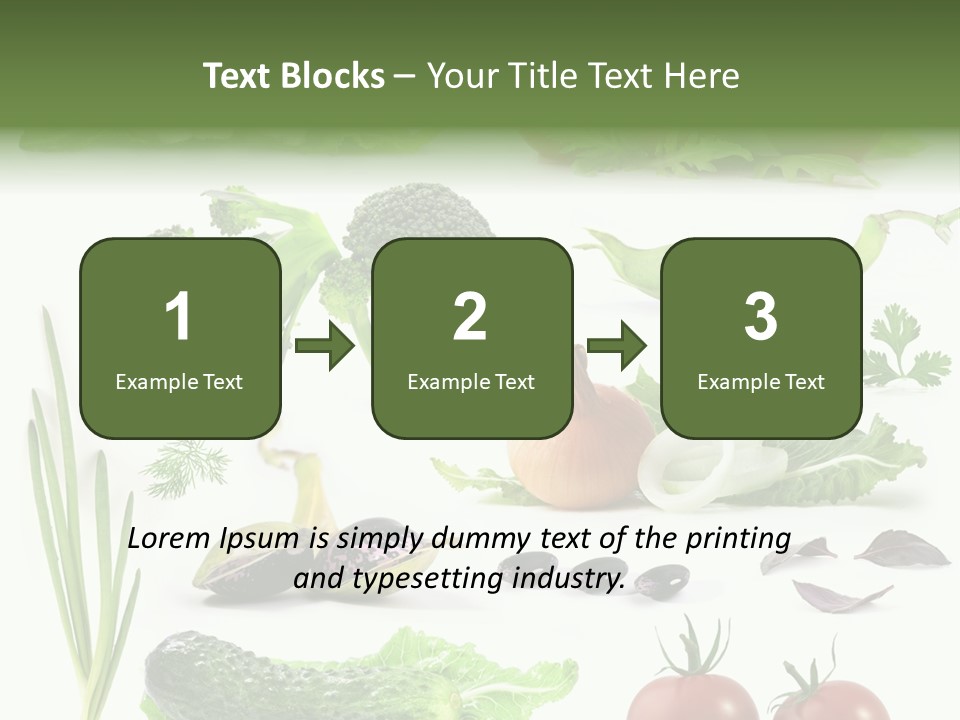 Text Blocks – Your Title Text Here

1
Example Text

2
Example Text

3
Example Text

Lorem Ipsum is simply dummy text of the printing and typesetting industry.